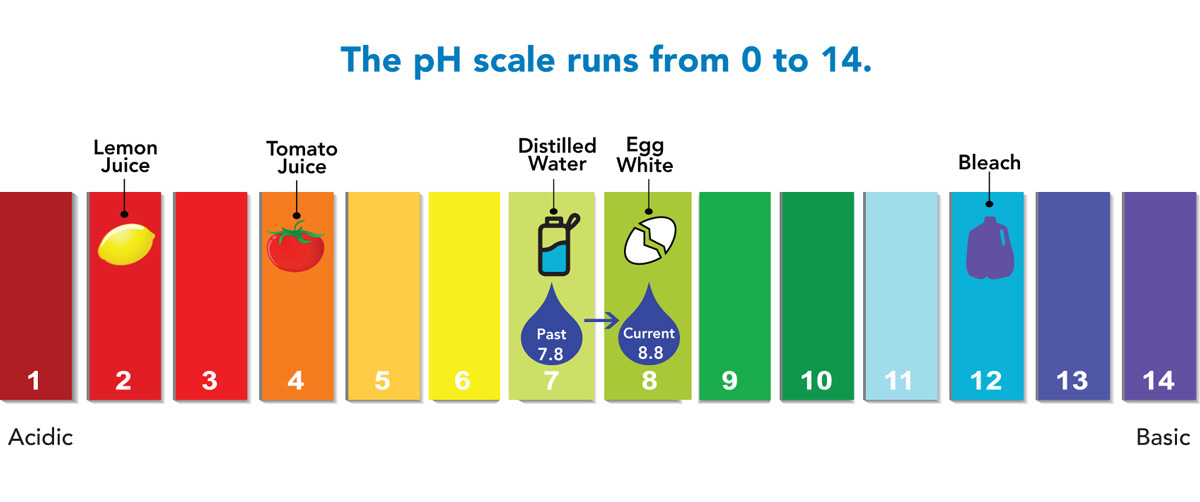 The pH scale runs from 0 to 14.

Lemon Juice

Tomato Juice

Distilled Water

Egg White

Bleach

Past 7.8

Current 8.8

1 2 3 4 5 6 7 8 9 10 11 12 13 14

Acidic

Basic